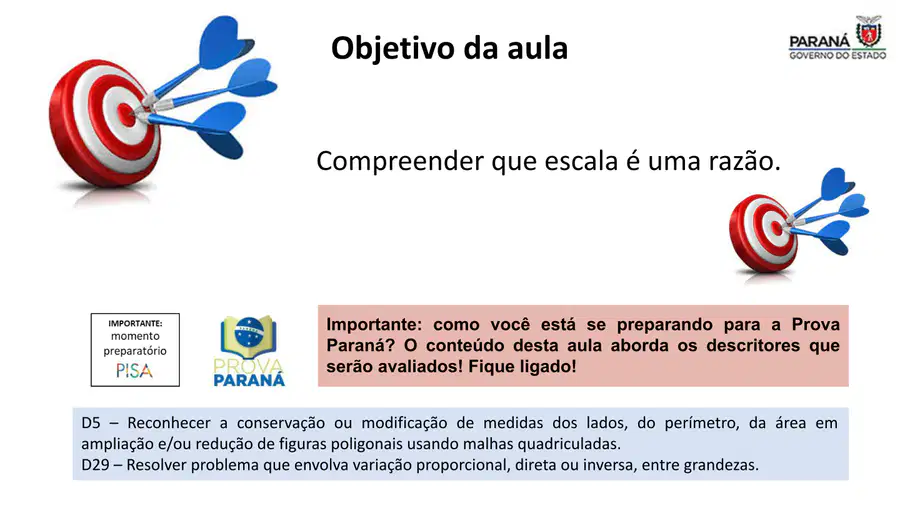 Objetivo da aula

PARANÁ
GOVERNO DO ESTADO

Compreender que escala é uma razão.

IMPORTANTE:
momento preparatório
PISA

PROVA PARANÁ

Importante: como você está se preparando para a Prova Paraná? O conteúdo desta aula aborda os descritores que serão avaliados! Fique ligado!

D5 – Reconhecer a conservação ou modificação de medidas dos lados, do perímetro, da área em ampliação e/ou redução de figuras poligonais usando malhas quadriculadas.
D29 – Resolver problema que envolva variação proporcional, direta ou inversa, entre grandezas.